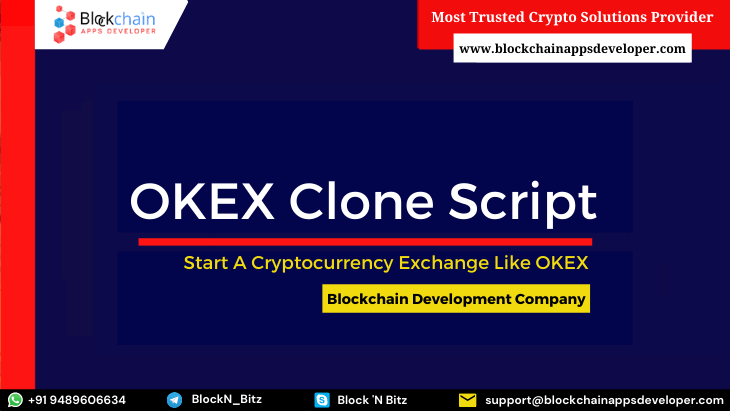 Blockchain
APPS DEVELOPER

Most Trusted Crypto Solutions Provider

www.blockchainappsdeveloper.com

OKEX Clone Script

Start A Cryptocurrency Exchange Like OKEX

Blockchain Development Company

+91 9489606634 BlockN_Bitz Block 'N Bitz support@blockchainappsdeveloper.com